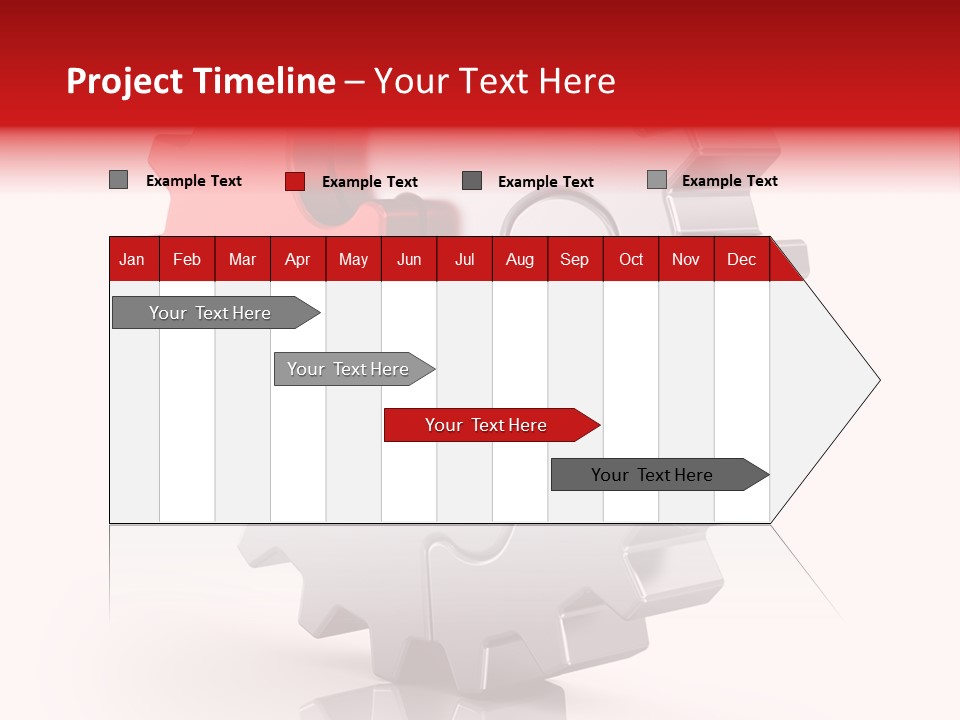 Project Timeline – Your Text Here

Example Text
Example Text
Example Text
Example Text

| Jan | Feb | Mar | Apr | May | Jun | Jul | Aug | Sep | Oct | Nov | Dec |
|---|---|---|---|---|---|---|---|---|---|---|---|

Your Text Here

Your Text Here

Your Text Here

Your Text Here